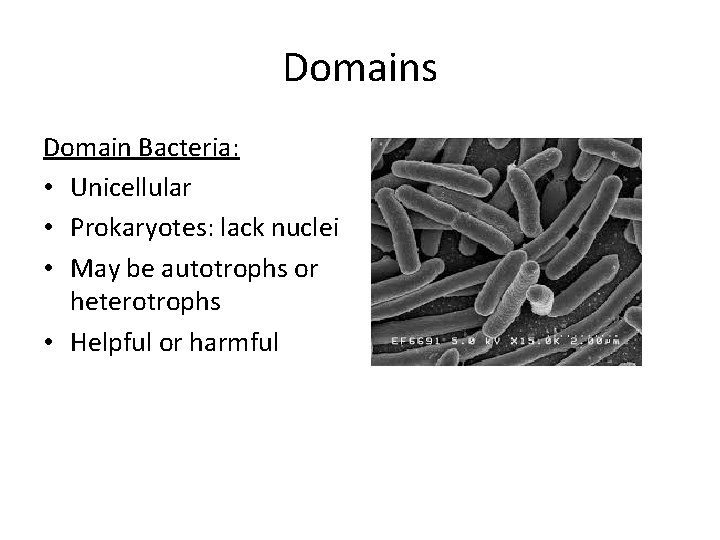 Domains

Domain Bacteria:
• Unicellular
• Prokaryotes: lack nuclei
• May be autotrophs or heterotrophs
• Helpful or harmful

EF6691 5.0 kV X15.0K 2.00µm